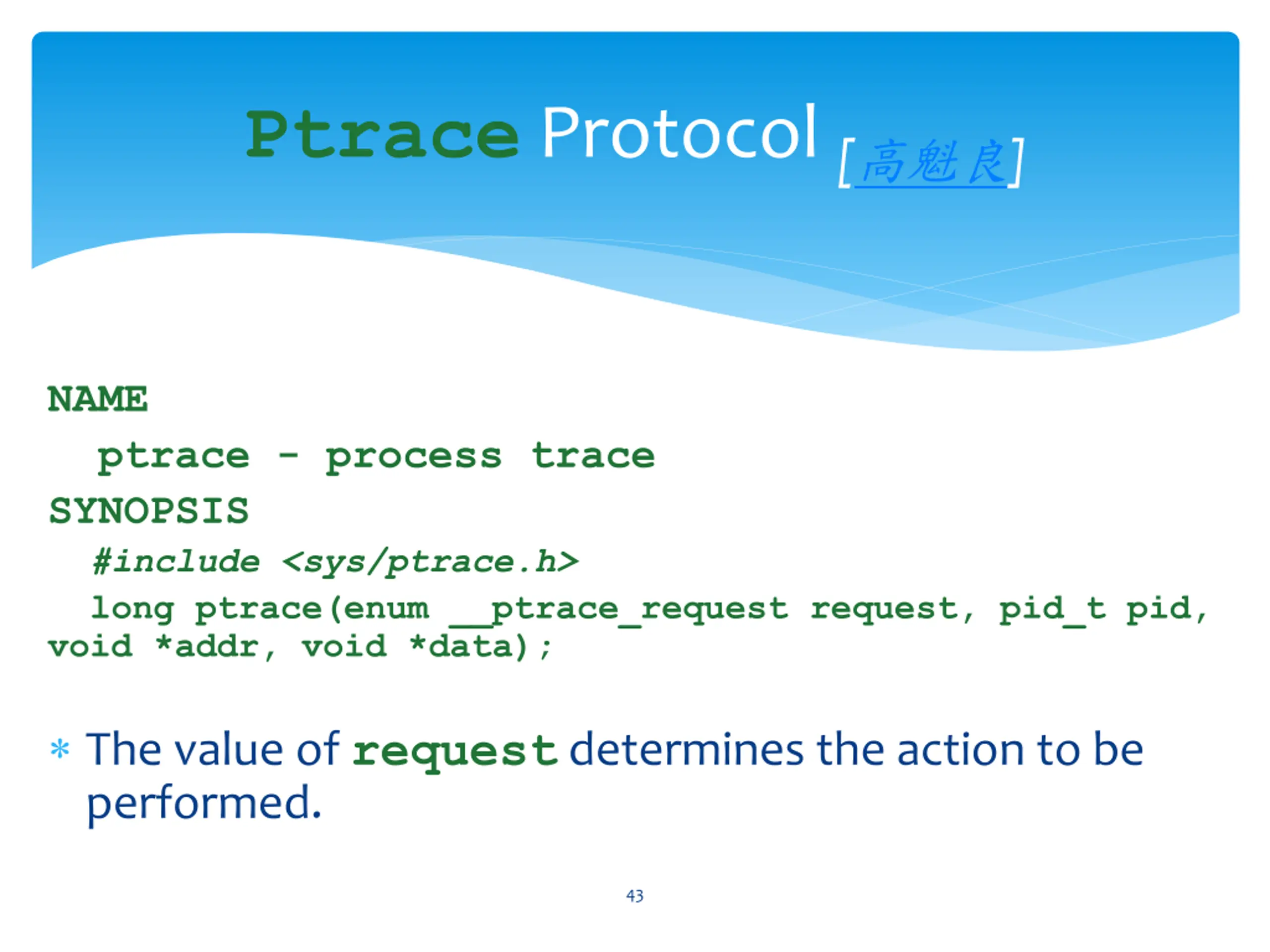 Ptrace Protocol [高魁良]

NAME

ptrace - process trace

SYNOPSIS

#include <sys/ptrace.h>

long ptrace(enum __ptrace_request request, pid_t pid, void *addr, void *data);

* The value of request determines the action to be performed.

43